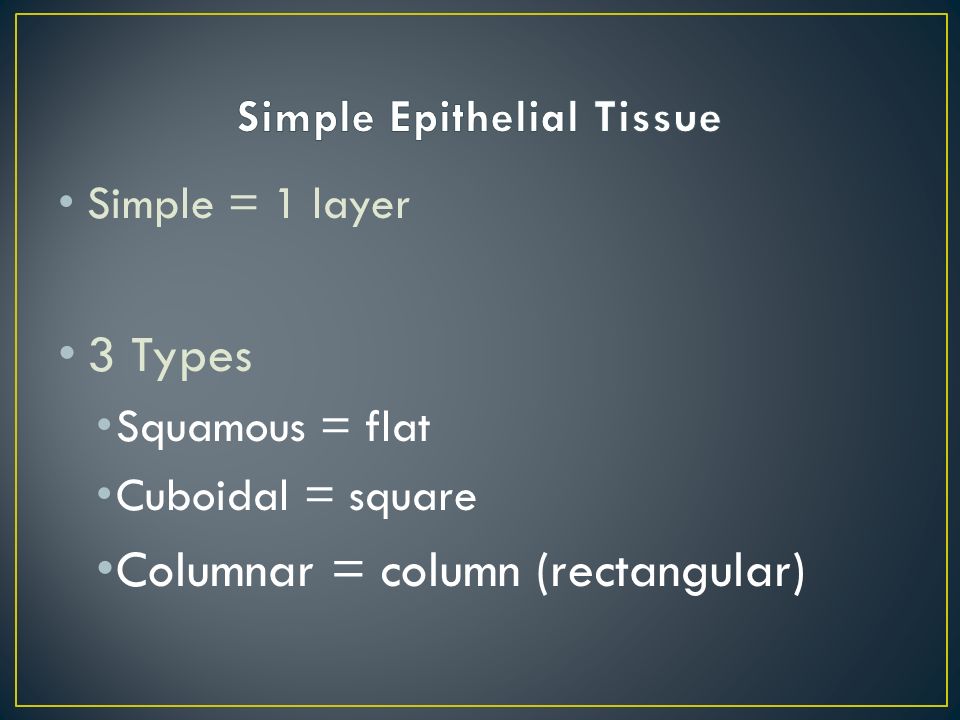 Simple Epithelial Tissue

• Simple = 1 layer

• 3 Types
• Squamous = flat
• Cuboidal = square
• Columnar = column (rectangular)